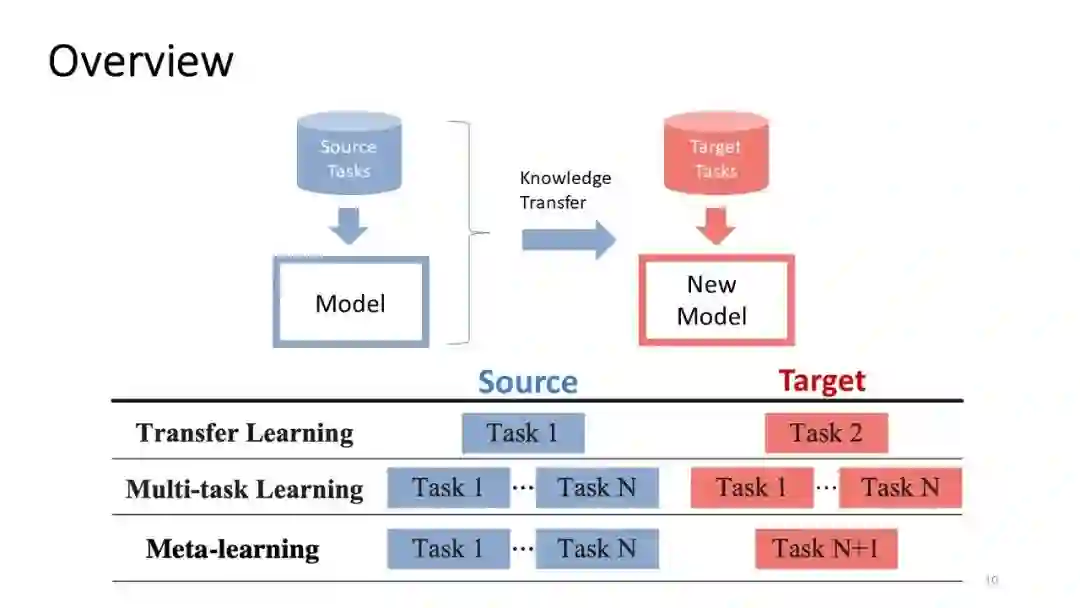 Overview

Source Tasks

Model

Knowledge Transfer

Target Tasks

New Model

| | Source | Target |
|---|---|---|
| Transfer Learning | Task 1 | Task 2 |
| Multi-task Learning | Task 1 ··· Task N | Task 1 ··· Task N |
| Meta-learning | Task 1 ··· Task N | Task N+1 |

10